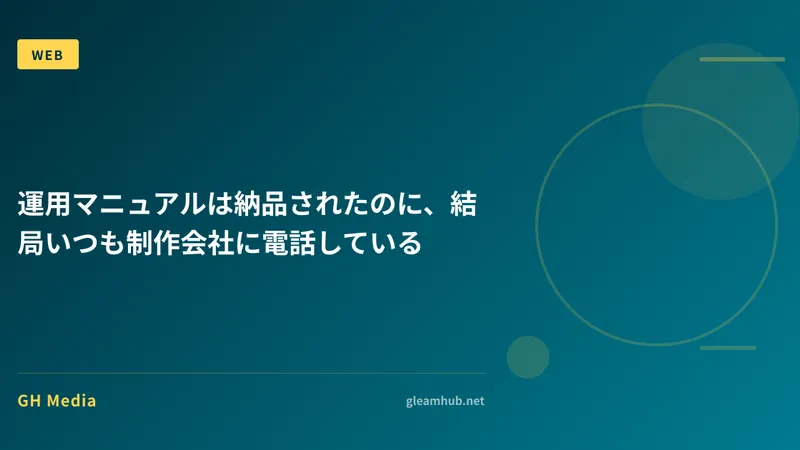 WEB

運用マニュアルは納品されたのに、結局いつも制作会社に電話している

GH Media

gleamhub.net